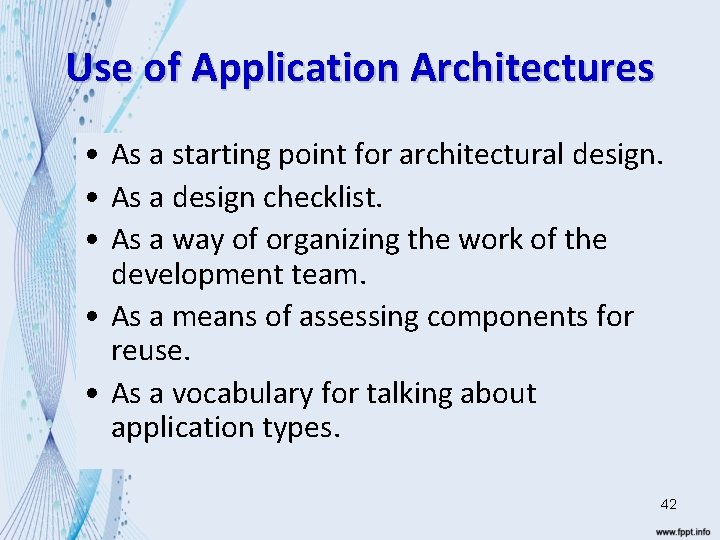 Use of Application Architectures

• As a starting point for architectural design.
• As a design checklist.
• As a way of organizing the work of the development team.
• As a means of assessing components for reuse.
• As a vocabulary for talking about application types.

42

www.fppt.info